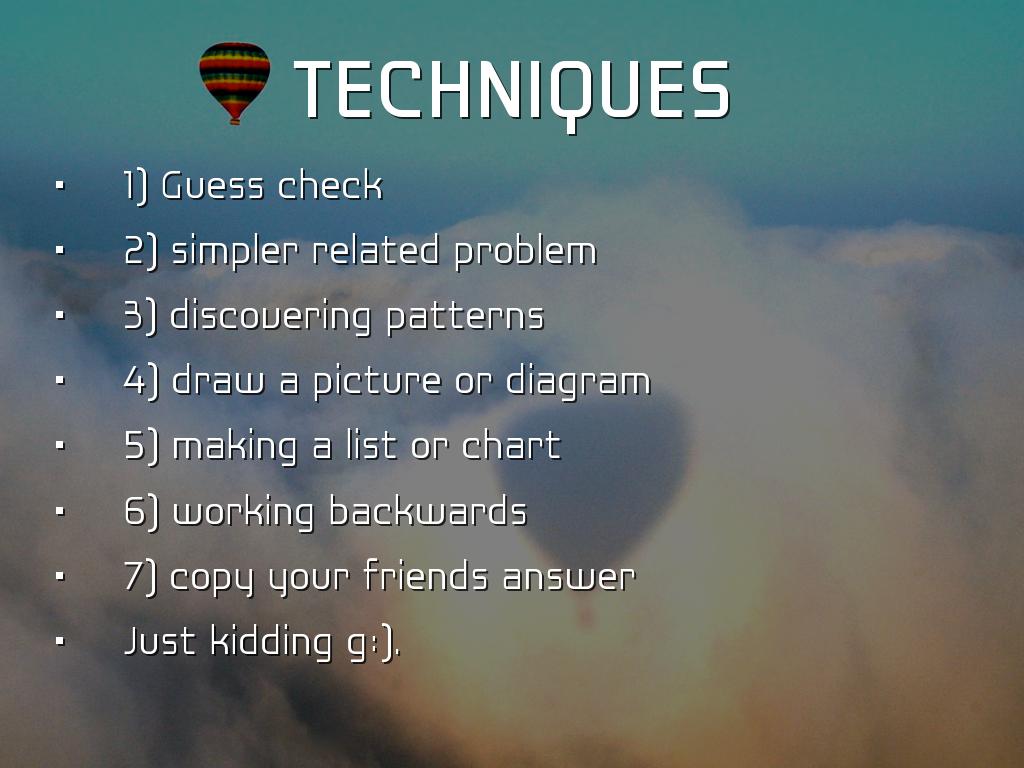 TECHNIQUES

- 1) Guess check
- 2) simpler related problem
- 3) discovering patterns
- 4) draw a picture or diagram
- 5) making a list or chart
- 6) working backwards
- 7) copy your friends answer
- Just kidding g:).